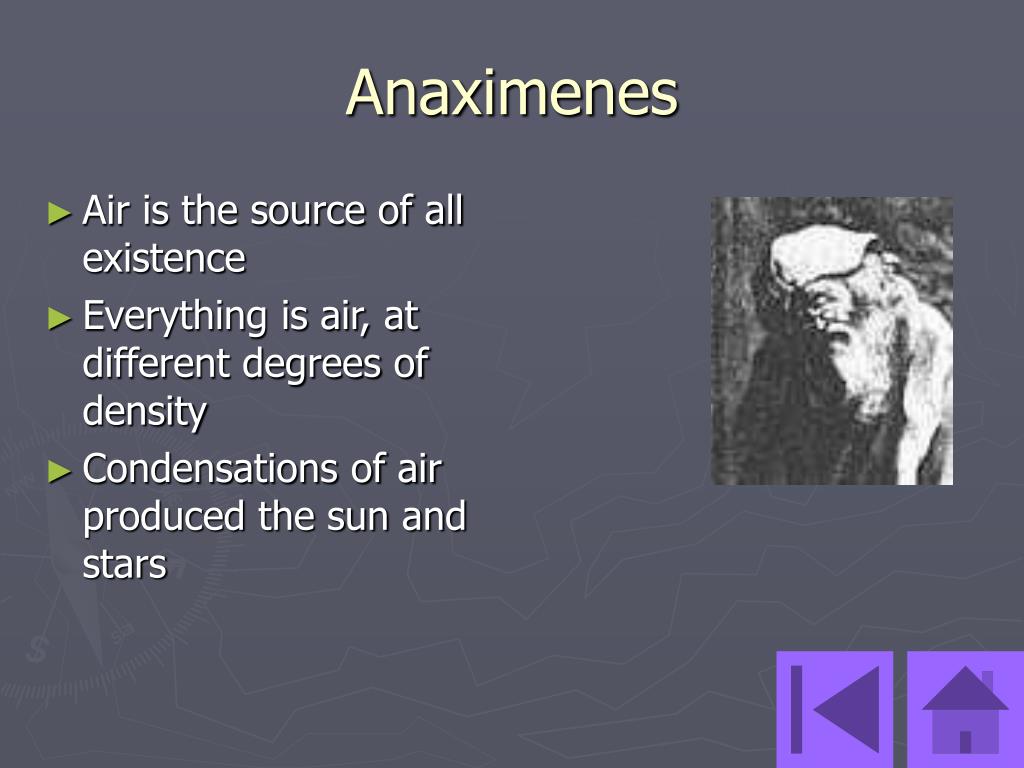 Anaximenes

► Air is the source of all existence
► Everything is air, at different degrees of density
► Condensations of air produced the sun and stars